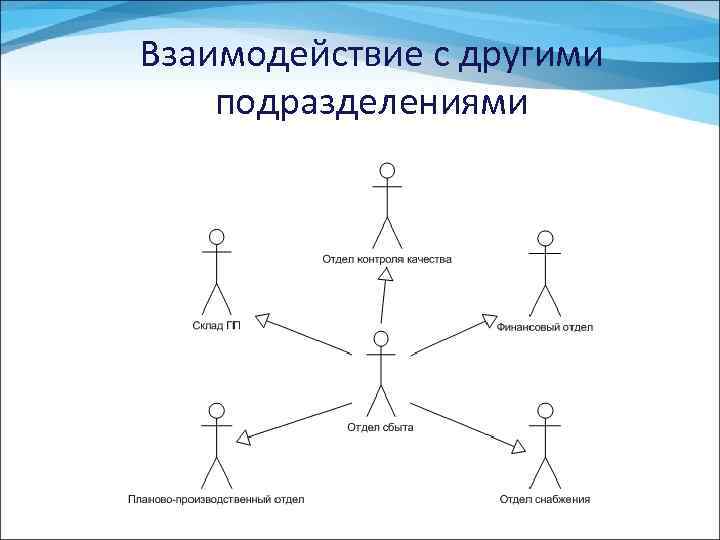 Взаимодействие с другими подразделениями

Отдел контроля качества

Склад ГП

Финансовый отдел

Отдел сбыта

Планово-производственный отдел

Отдел снабжения